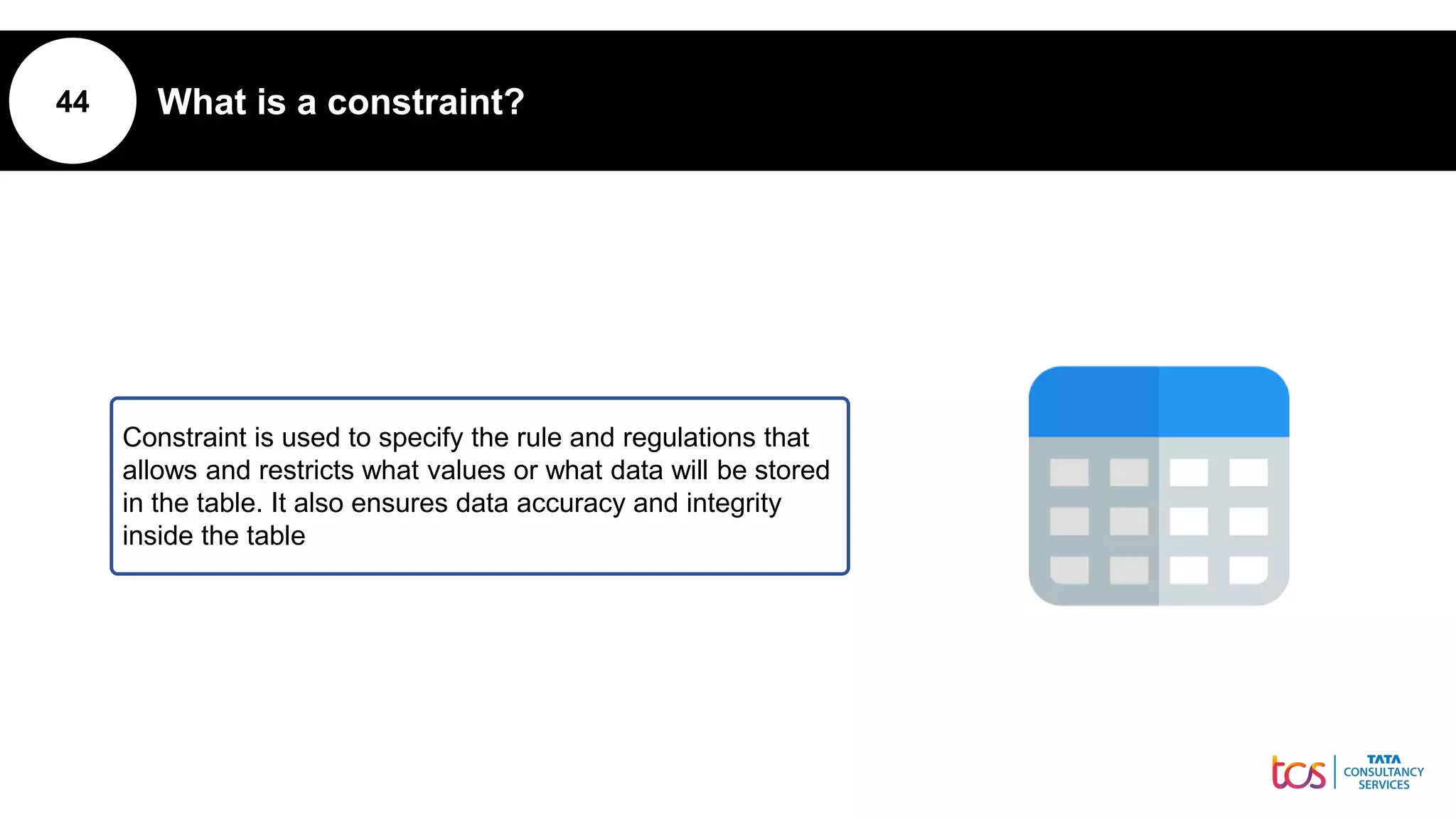 44

What is a constraint?

Constraint is used to specify the rule and regulations that allows and restricts what values or what data will be stored in the table. It also ensures data accuracy and integrity inside the table

tcs TATA CONSULTANCY SERVICES